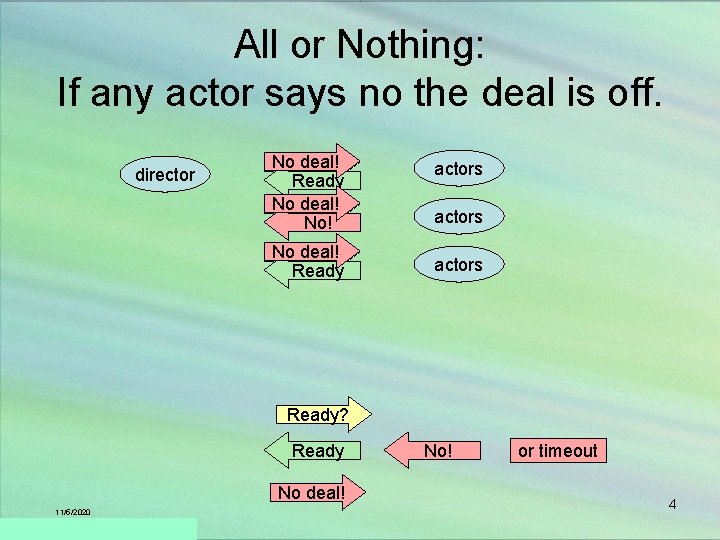 All or Nothing:
If any actor says no the deal is off.

director

No deal!
Ready
No deal!
No!
No deal!
Ready

actors
actors
actors

Ready?
Ready
No!
or timeout
No deal!

11/5/2020

4